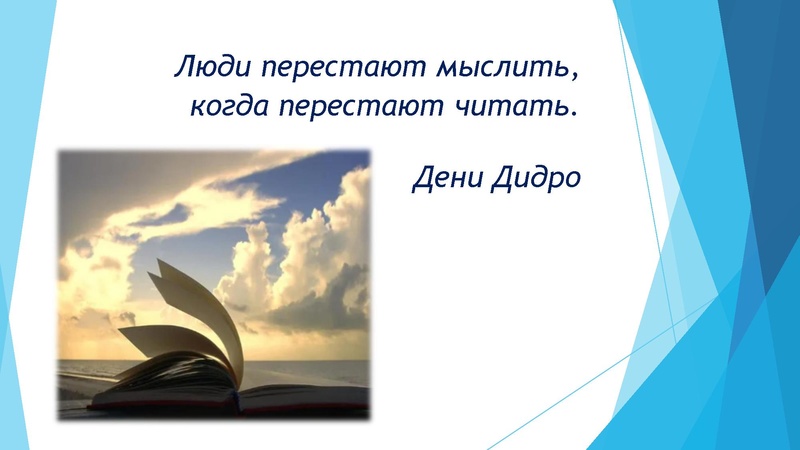 Люди перестают мыслить, когда перестают читать.

Дени Дидро